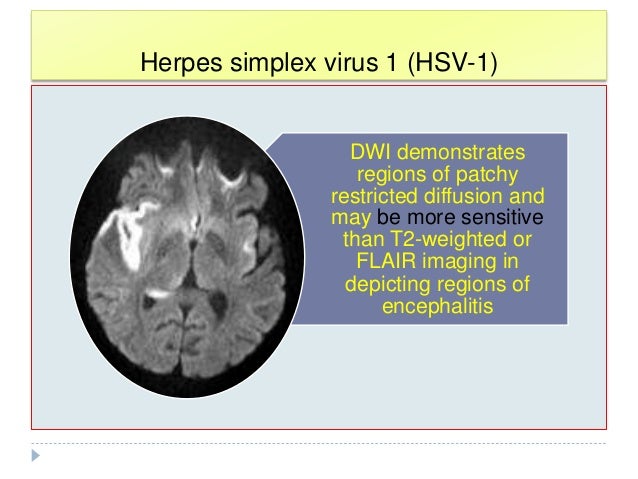 Herpes simplex virus 1 (HSV-1)

DWI demonstrates regions of patchy restricted diffusion and may be more sensitive than T2-weighted or FLAIR imaging in depicting regions of encephalitis